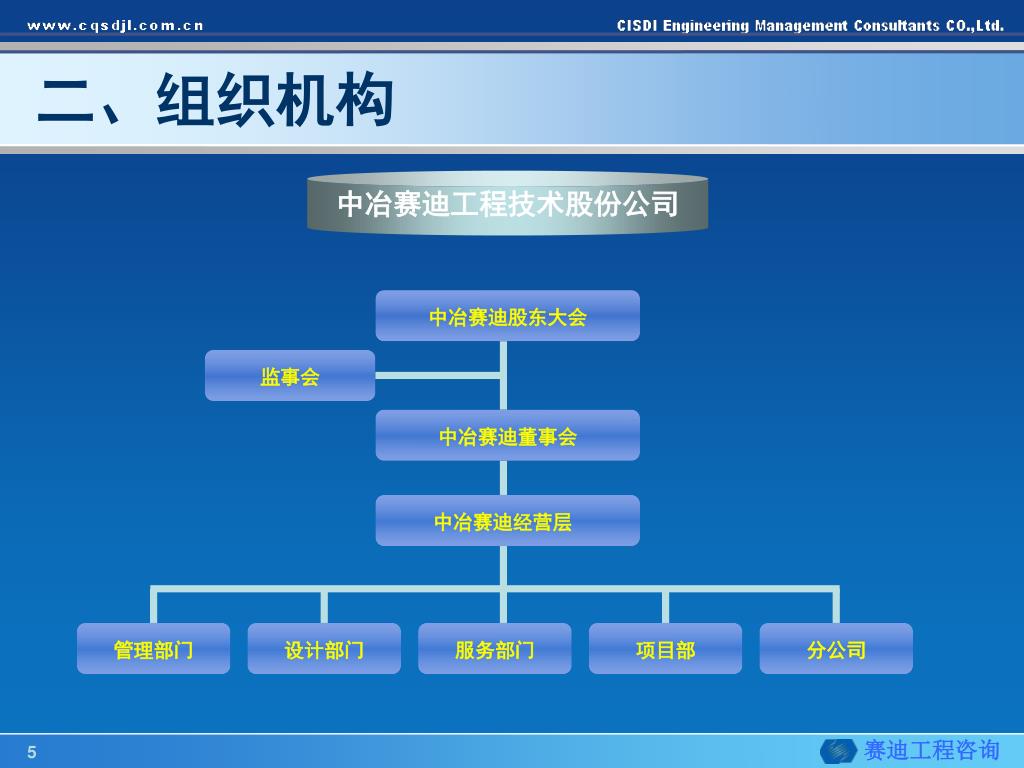 www.cqsdjl.com.cn

CISDI Engineering Management Consultants CO.,Ltd.

二、组织机构

中冶赛迪工程技术股份公司

中冶赛迪股东大会

监事会

中冶赛迪董事会

中冶赛迪经营层

管理部门

设计部门

服务部门

项目部

分公司

5

赛迪工程咨询